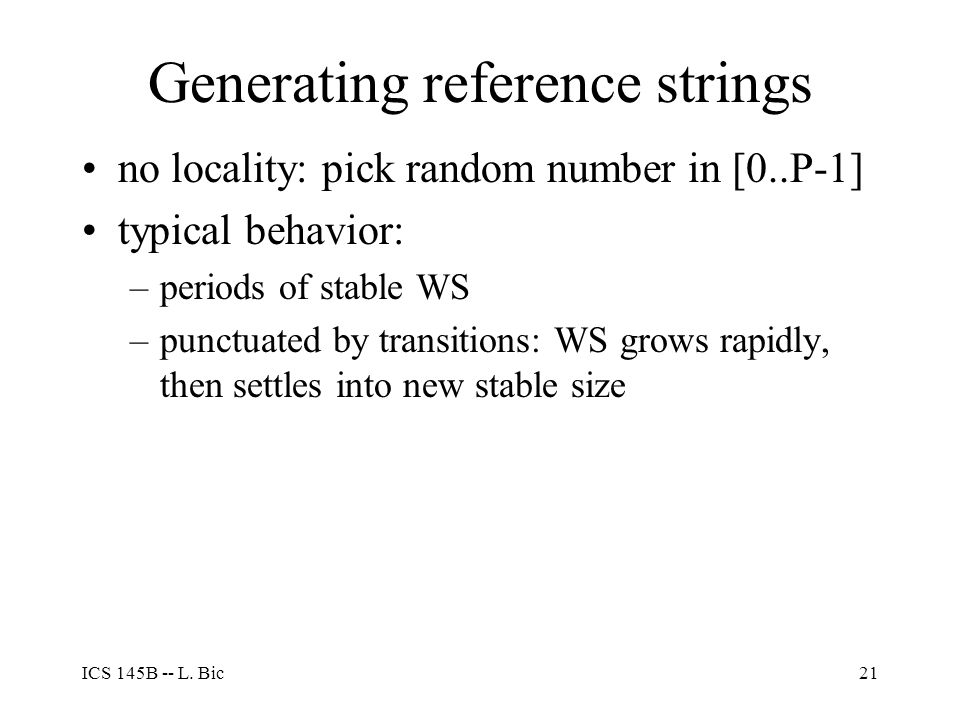 Generating reference strings

• no locality: pick random number in [0..P-1]
• typical behavior:
– periods of stable WS
– punctuated by transitions: WS grows rapidly, then settles into new stable size

ICS 145B -- L. Bic

21